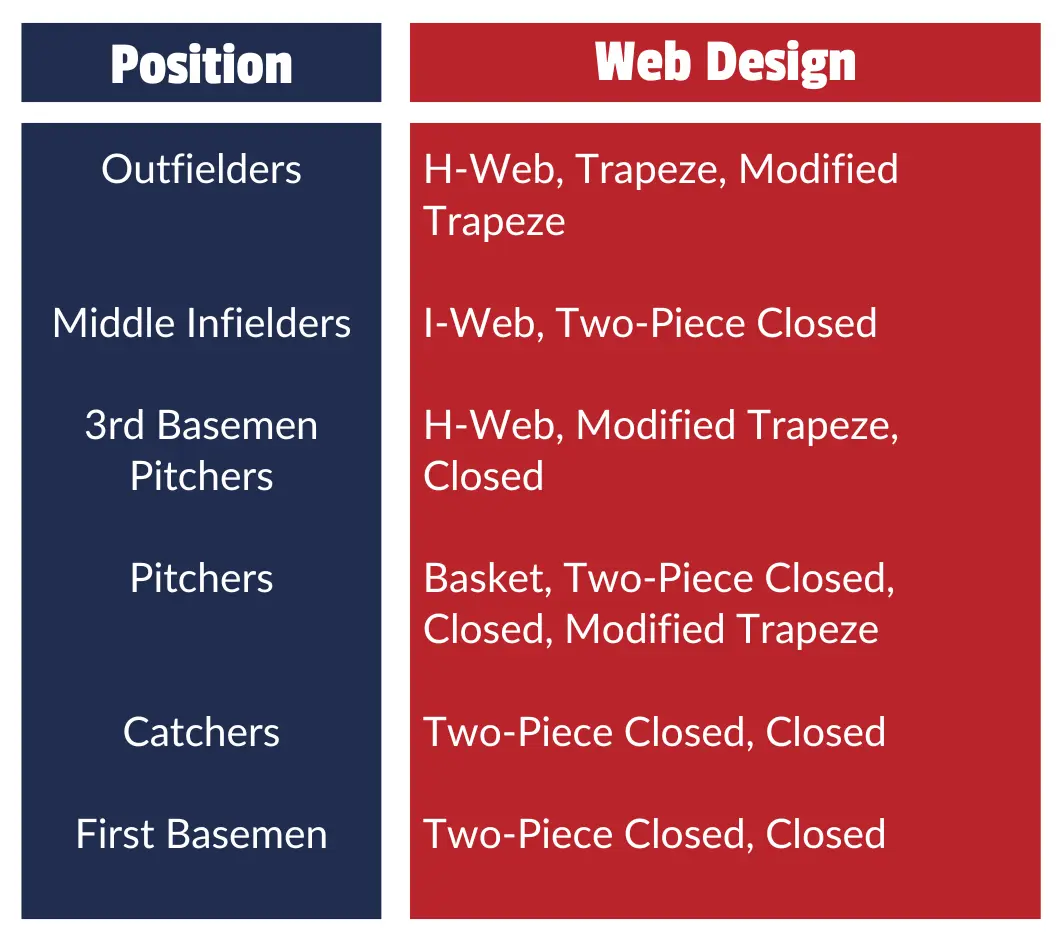 | Position | Web Design |
|---|---|
| Outfielders | H-Web, Trapeze, Modified Trapeze |
| Middle Infielders | I-Web, Two-Piece Closed |
| 3rd Basemen Pitchers | H-Web, Modified Trapeze, Closed |
| Pitchers | Basket, Two-Piece Closed, Closed, Modified Trapeze |
| Catchers | Two-Piece Closed, Closed |
| First Basemen | Two-Piece Closed, Closed |